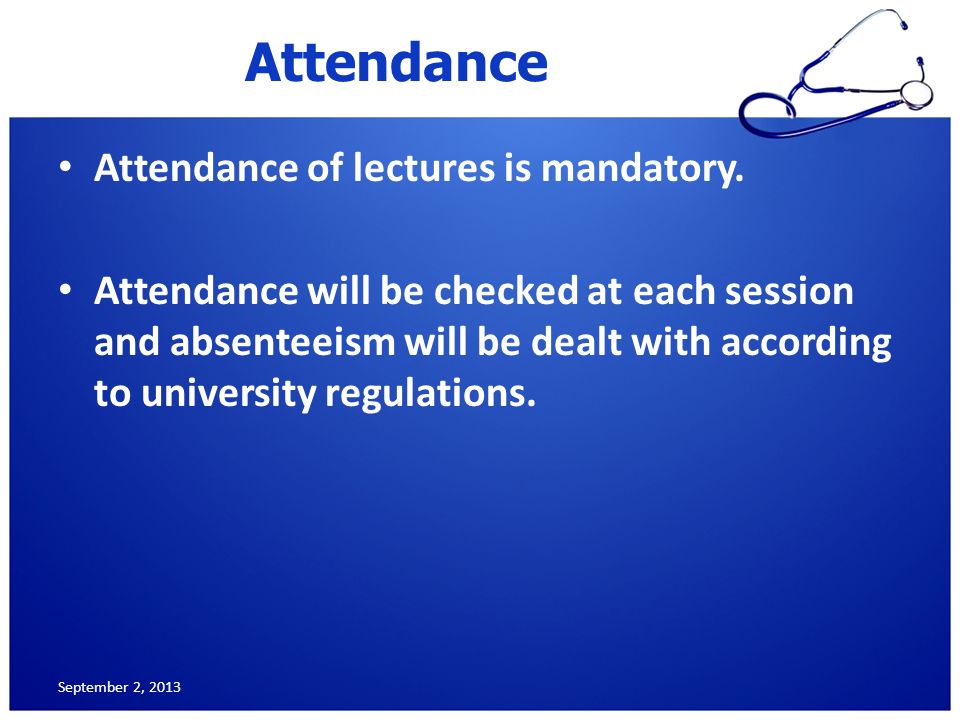 Attendance

• Attendance of lectures is mandatory.

• Attendance will be checked at each session and absenteeism will be dealt with according to university regulations.

September 2, 2013